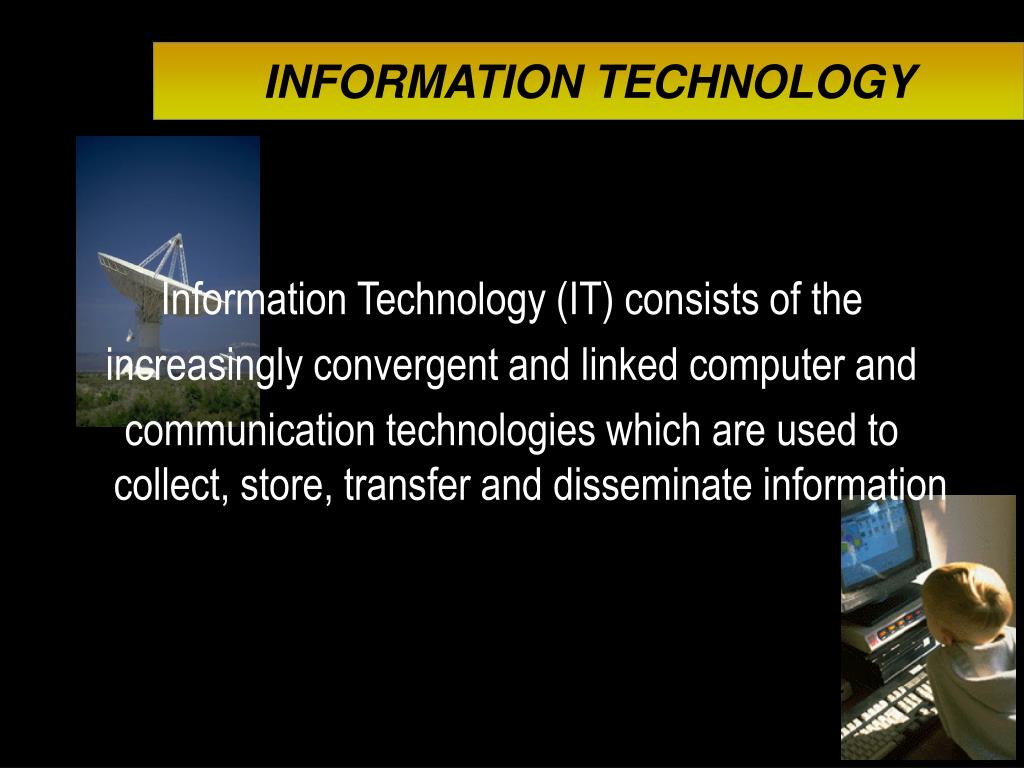 INFORMATION TECHNOLOGY

Information Technology (IT) consists of the increasingly convergent and linked computer and communication technologies which are used to collect, store, transfer and disseminate information